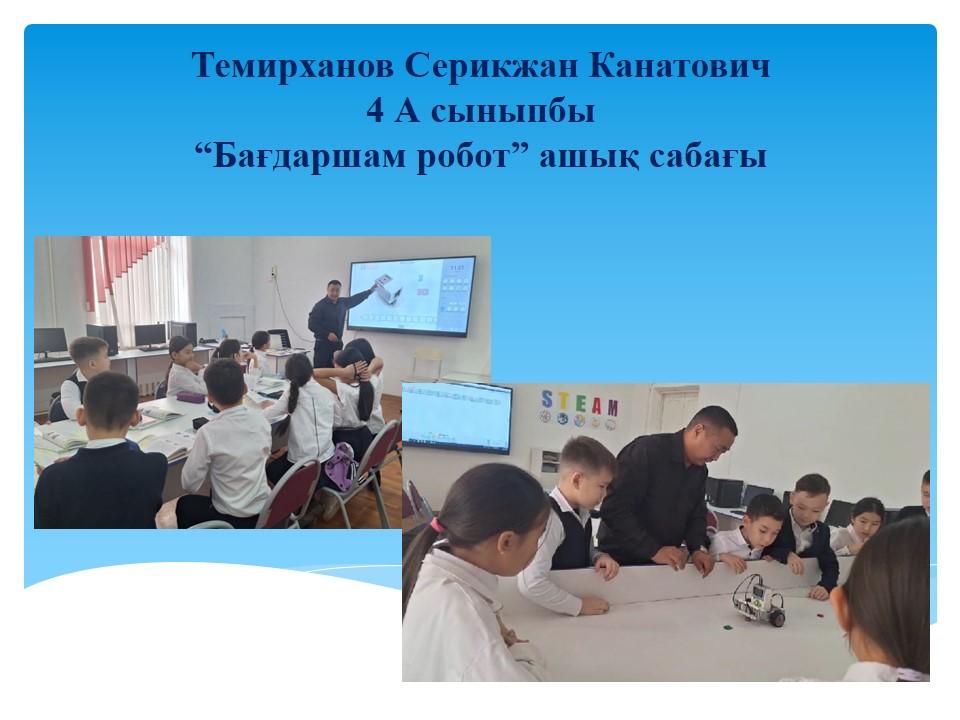 Темирханов Серикжан Канатович
4 А сыныпбы
“Бағдаршам робот” ашық сабағы

STEAM